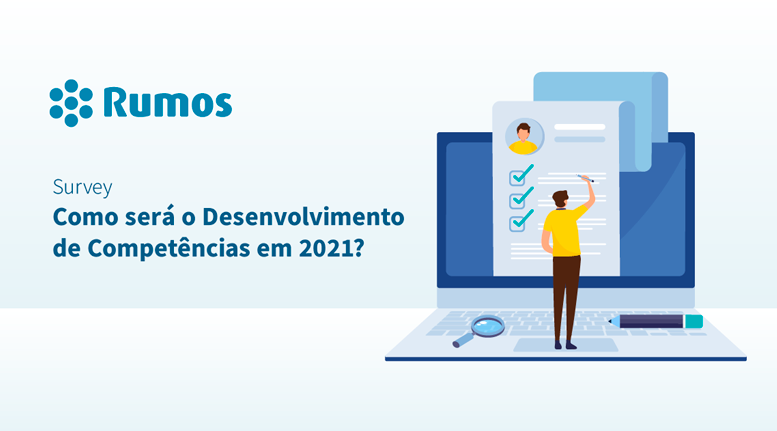 Rumos

Survey
Como será o Desenvolvimento de Competências em 2021?